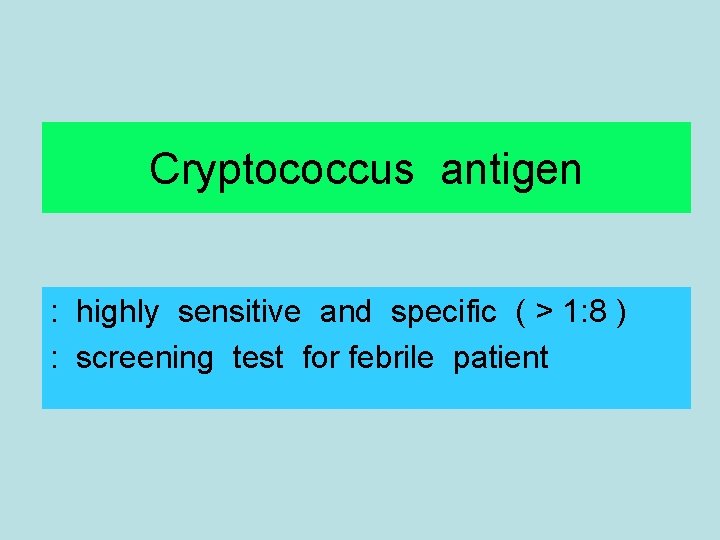 Cryptococcus antigen

: highly sensitive and specific ( > 1:8 )
: screening test for febrile patient